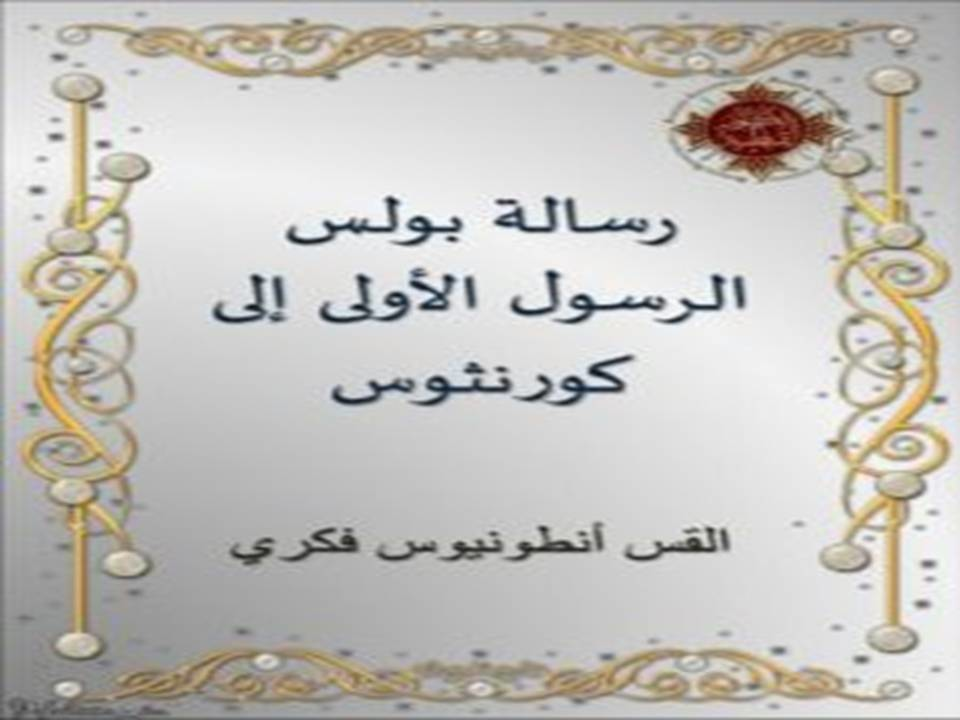 رسالة بولس الرسول الأولى إلى كورنثوس

القس أنطونيوس فكري